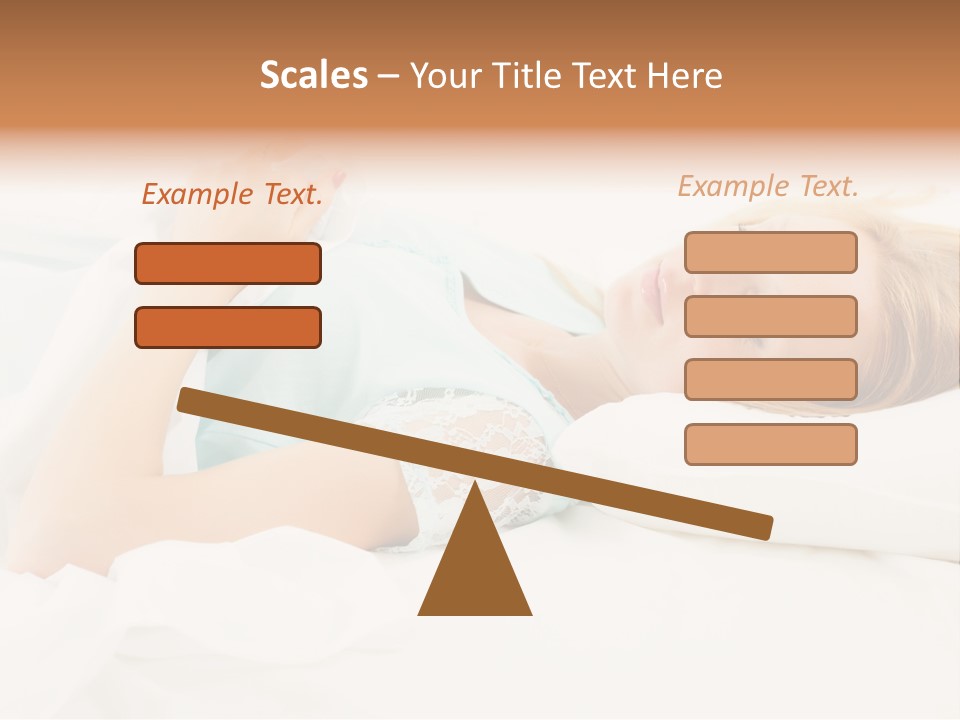 Scales – Your Title Text Here

Example Text.

Example Text.